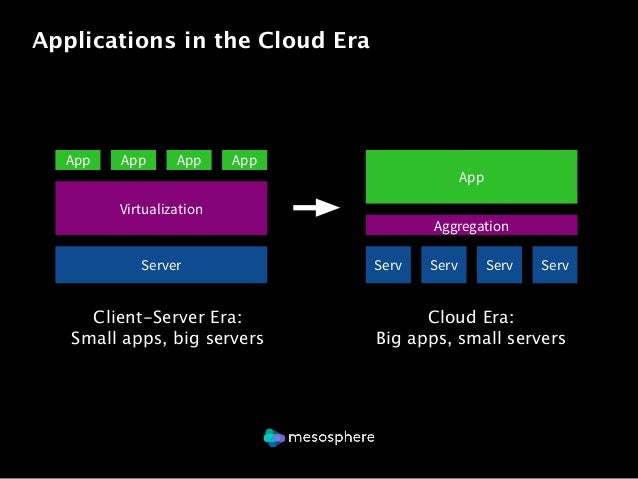 Applications in the Cloud Era

App App App App

Virtualization

Server

Client-Server Era:
Small apps, big servers

App

Aggregation

Serv Serv Serv Serv

Cloud Era:
Big apps, small servers

mesosphere